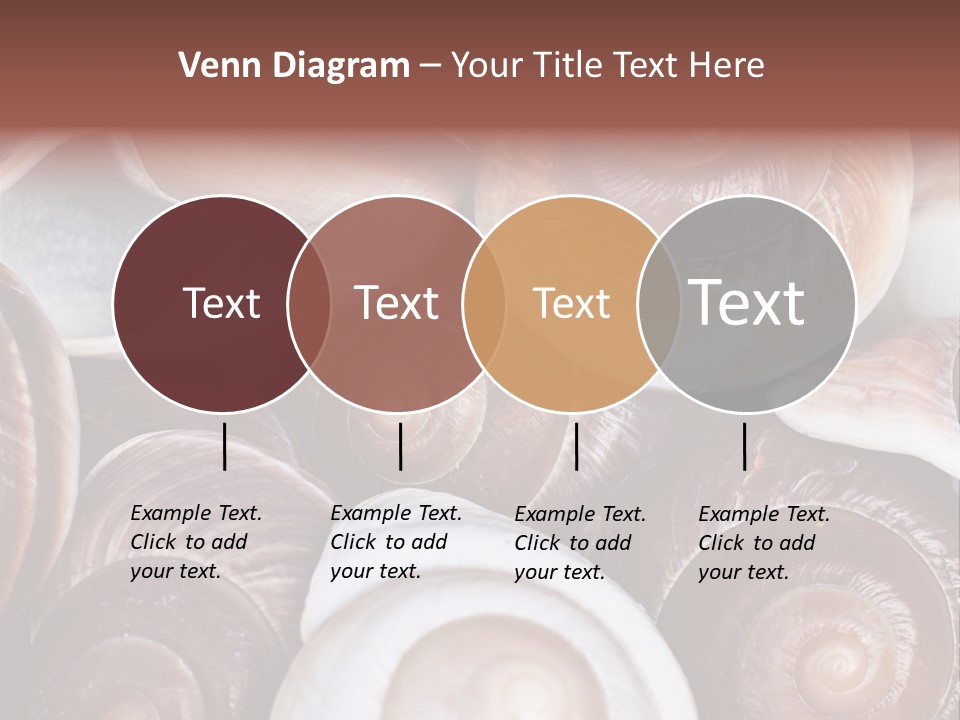 Venn Diagram – Your Title Text Here

Text

Text

Text

Text

Example Text. Click to add your text.

Example Text. Click to add your text.

Example Text. Click to add your text.

Example Text. Click to add your text.